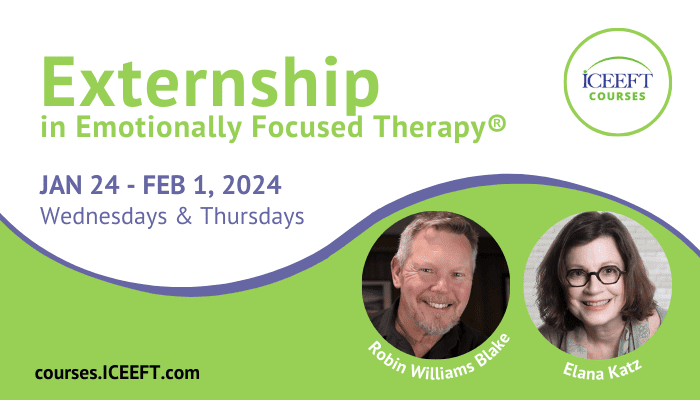 Externship
in Emotionally Focused Therapy®

ICEEFT
COURSES

JAN 24 - FEB 1, 2024
Wednesdays & Thursdays

Robin Williams Blake

Elana Katz

courses.ICEEFT.com